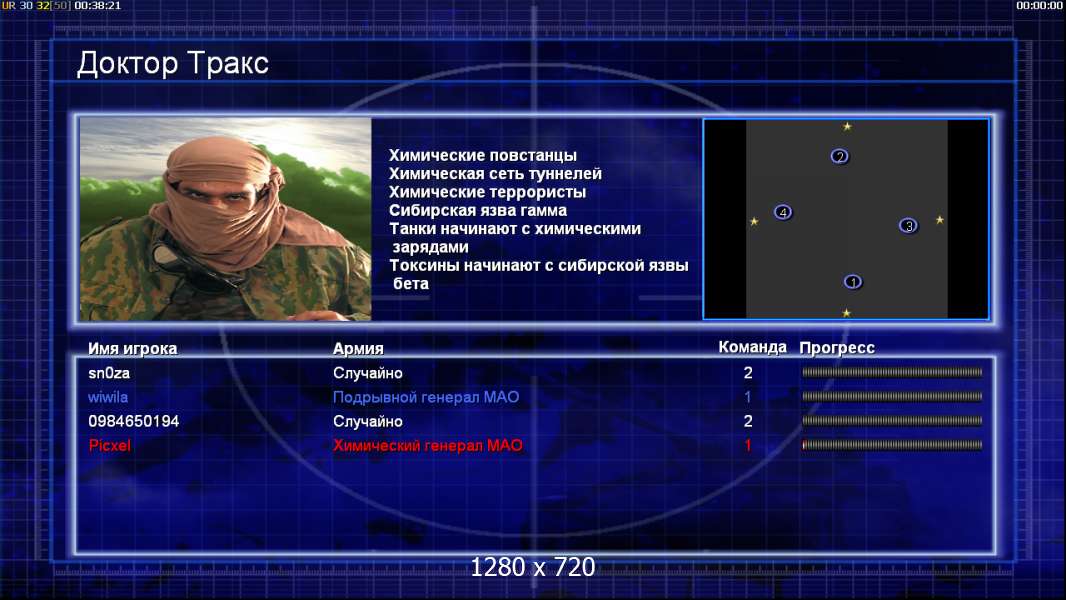 UR 30 32[50] 00:38:21

00:00:00

Доктор Тракс

Химические повстанцы
Химическая сеть туннелей
Химические террористы
Сибирская язва гамма
Танки начинают с химическими зарядами
Токсины начинают с сибирской язвы бета

2
4
3
1

| Имя игрока | Армия | Команда | Прогресс |
|---|---|---|---|
| sn0za | Случайно | 2 | |
| wiwila | Подрывной генерал МАО | 1 | |
| 0984650194 | Случайно | 2 | |
| Picxel | Химический генерал МАО | 1 | |

1280 x 720